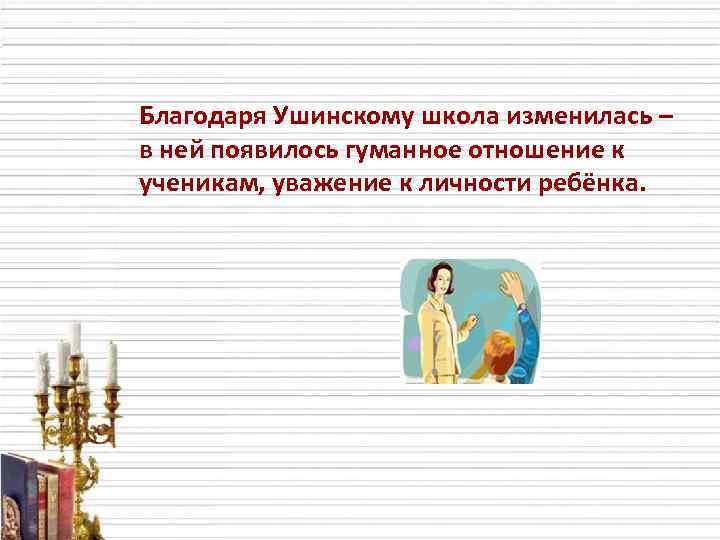 Благодаря Ушинскому школа изменилась – в ней появилось гуманное отношение к ученикам, уважение к личности ребёнка.